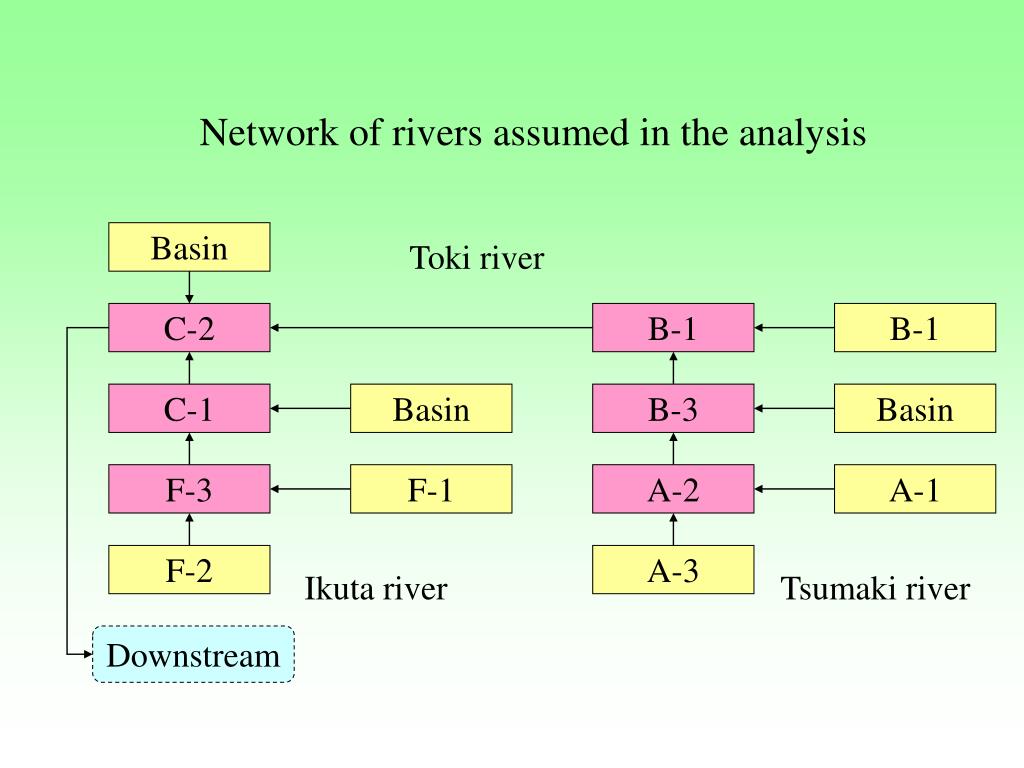 Network of rivers assumed in the analysis

Basin

Toki river

C-2

B-1

B-1

C-1

Basin

B-3

Basin

F-3

F-1

A-2

A-1

F-2

Ikuta river

A-3

Tsumaki river

Downstream